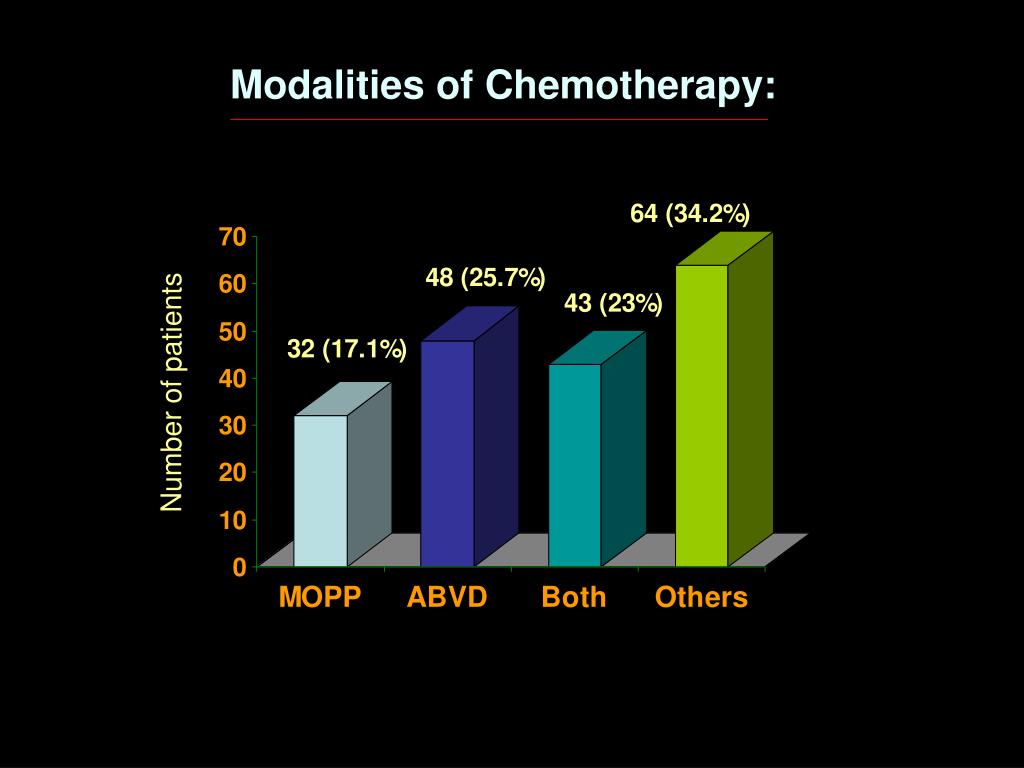 Modalities of Chemotherapy:

Number of patients

70
60
50
40
30
20
10
0

32 (17.1%)
48 (25.7%)
43 (23%)
64 (34.2%)

MOPP
ABVD
Both
Others